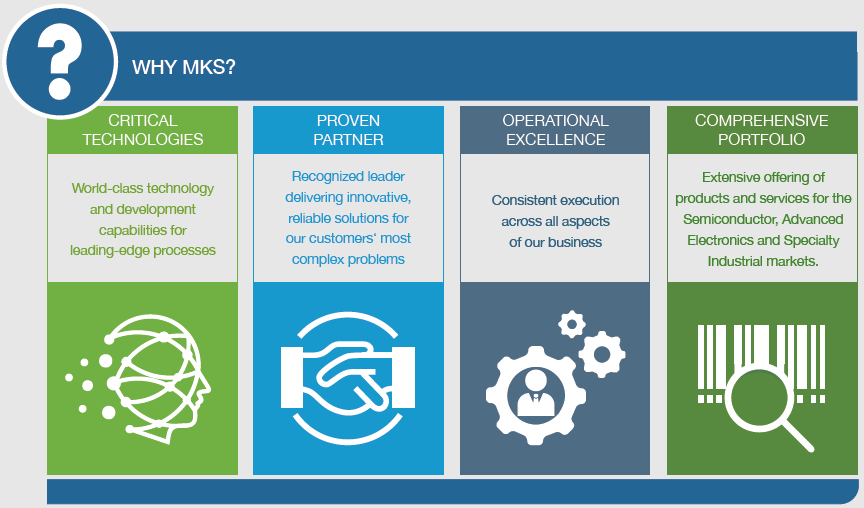 ?

WHY MKS?

CRITICAL TECHNOLOGIES

World-class technology and development capabilities for leading-edge processes

PROVEN PARTNER

Recognized leader delivering innovative, reliable solutions for our customers' most complex problems

OPERATIONAL EXCELLENCE

Consistent execution across all aspects of our business

COMPREHENSIVE PORTFOLIO

Extensive offering of products and services for the Semiconductor, Advanced Electronics and Specialty Industrial markets.